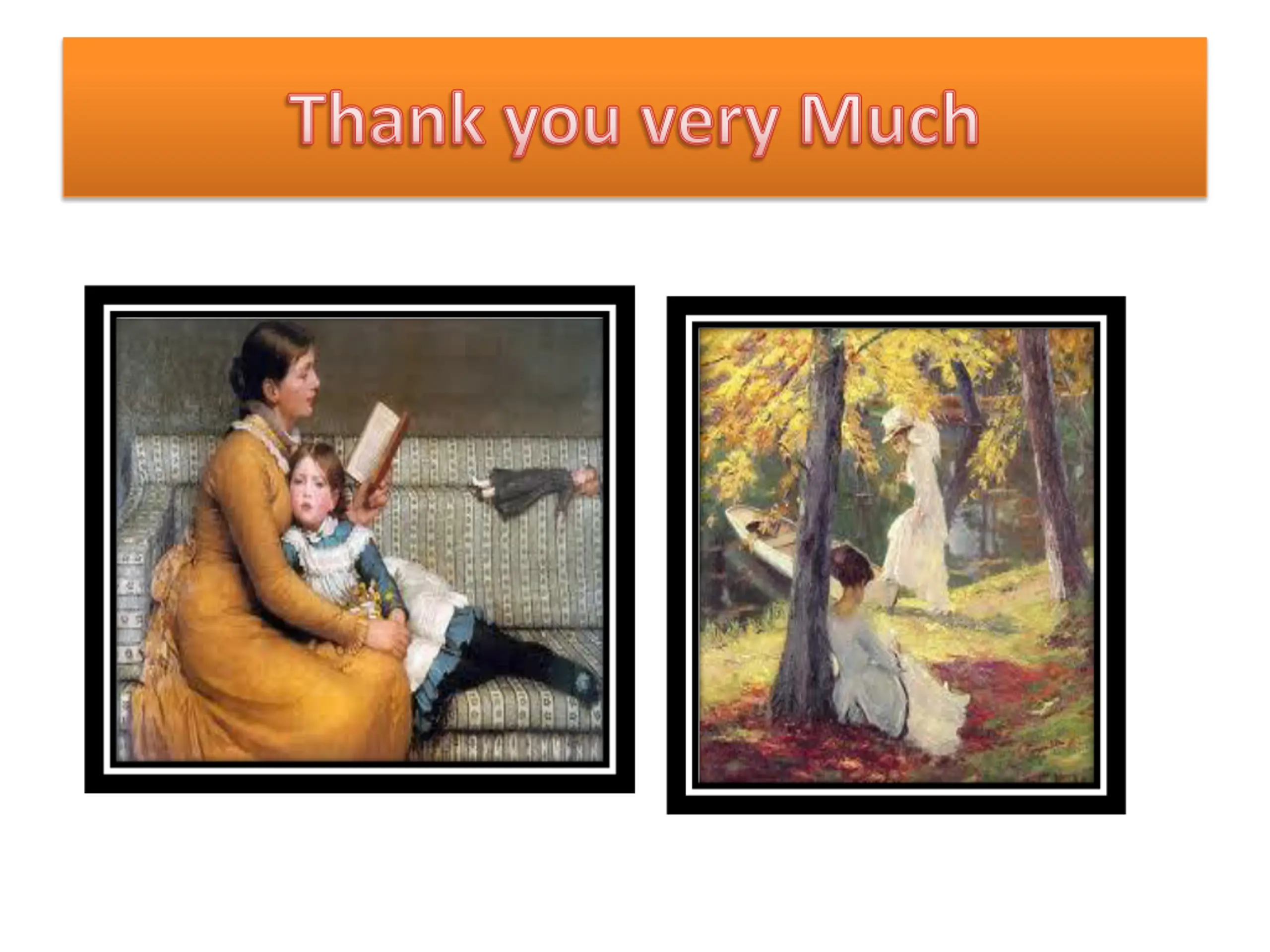 Thank you very Much